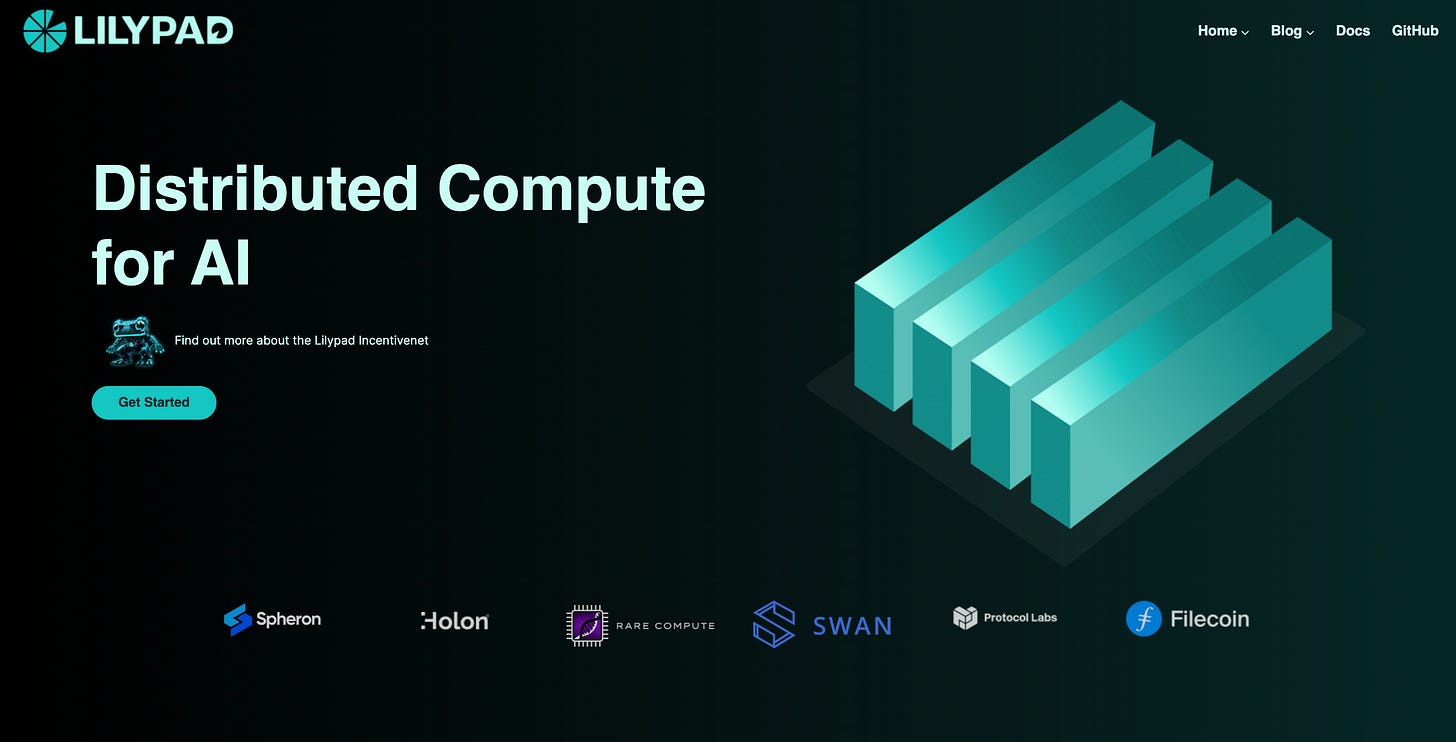 LILYPAD

Home Blog Docs GitHub

Distributed Compute for AI

Find out more about the Lilypad Incentivenet

Get Started

Spheron Holon RARE COMPUTE SWAN Protocol Labs Filecoin